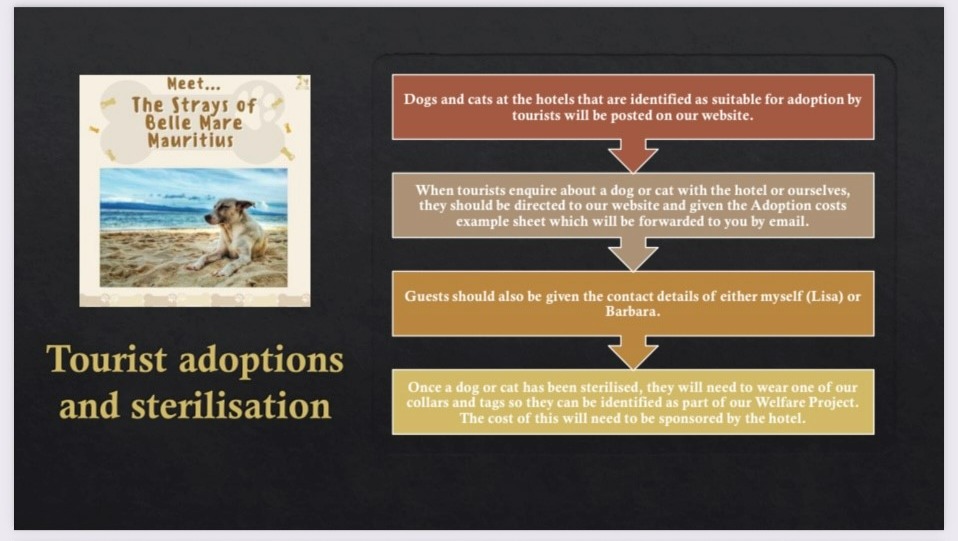 Meet...
The Strays of Belle Mare Mauritius

Tourist adoptions and sterilisation

Dogs and cats at the hotels that are identified as suitable for adoption by tourists will be posted on our website.

When tourists enquire about a dog or cat with the hotel or ourselves, they should be directed to our website and given the Adoption costs example sheet which will be forwarded to you by email.

Guests should also be given the contact details of either myself (Lisa) or Barbara.

Once a dog or cat has been sterilised, they will need to wear one of our collars and tags so they can be identified as part of our Welfare Project. The cost of this will need to be sponsored by the hotel.